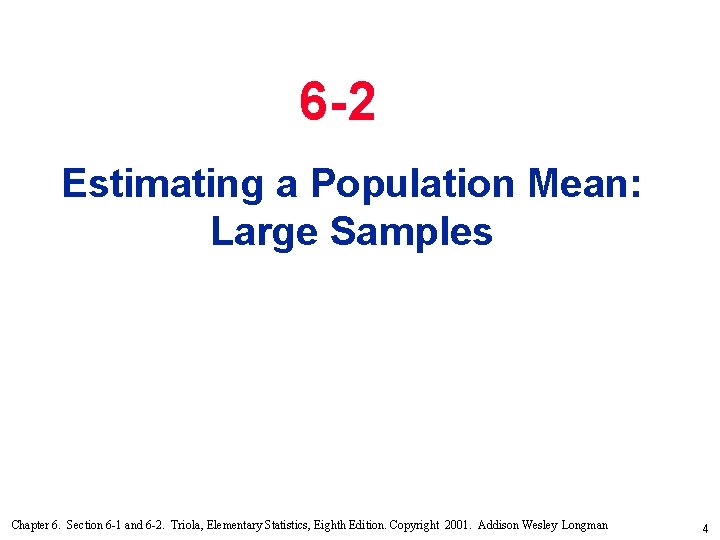 6-2

Estimating a Population Mean: Large Samples

Chapter 6. Section 6-1 and 6-2. Triola, Elementary Statistics, Eighth Edition. Copyright 2001. Addison Wesley Longman

4